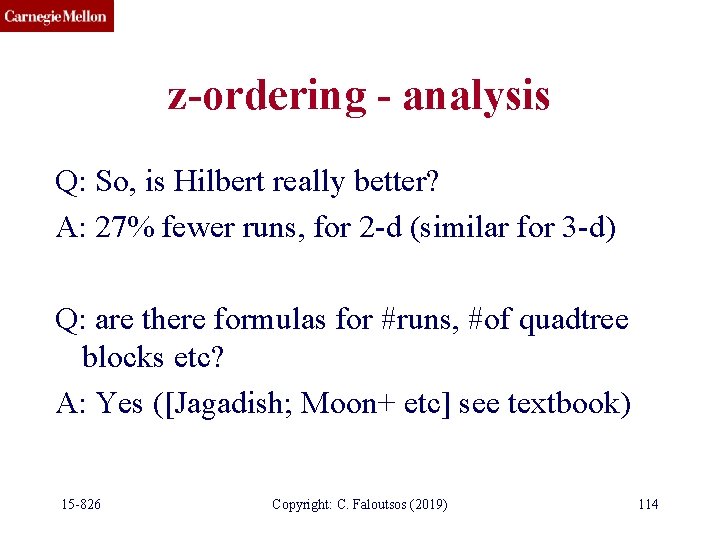 Carnegie Mellon

z-ordering - analysis

Q: So, is Hilbert really better?

A: 27% fewer runs, for 2-d (similar for 3-d)

Q: are there formulas for #runs, #of quadtree blocks etc?

A: Yes ([Jagadish; Moon+ etc] see textbook)

15-826 Copyright: C. Faloutsos (2019) 114